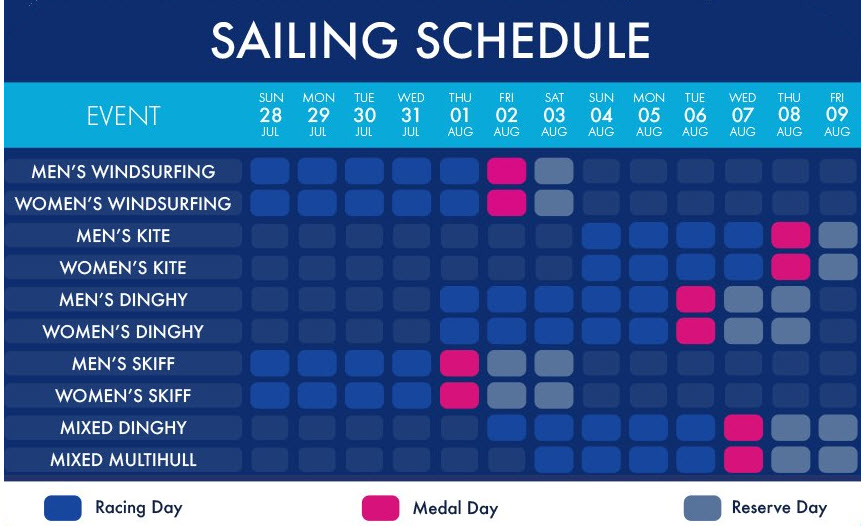 SAILING SCHEDULE

| EVENT | SUN 28 JUL | MON 29 JUL | TUE 30 JUL | WED 31 JUL | THU 01 AUG | FRI 02 AUG | SAT 03 AUG | SUN 04 AUG | MON 05 AUG | TUE 06 AUG | WED 07 AUG | THU 08 AUG | FRI 09 AUG |
|---|---|---|---|---|---|---|---|---|---|---|---|---|---|
| MEN'S WINDSURFING | | | | | | | | | | | | | |
| WOMEN'S WINDSURFING | | | | | | | | | | | | | |
| MEN'S KITE | | | | | | | | | | | | | |
| WOMEN'S KITE | | | | | | | | | | | | | |
| MEN'S DINGHY | | | | | | | | | | | | | |
| WOMEN'S DINGHY | | | | | | | | | | | | | |
| MEN'S SKIFF | | | | | | | | | | | | | |
| WOMEN'S SKIFF | | | | | | | | | | | | | |
| MIXED DINGHY | | | | | | | | | | | | | |
| MIXED MULTIHULL | | | | | | | | | | | | | |

Racing Day Medal Day Reserve Day